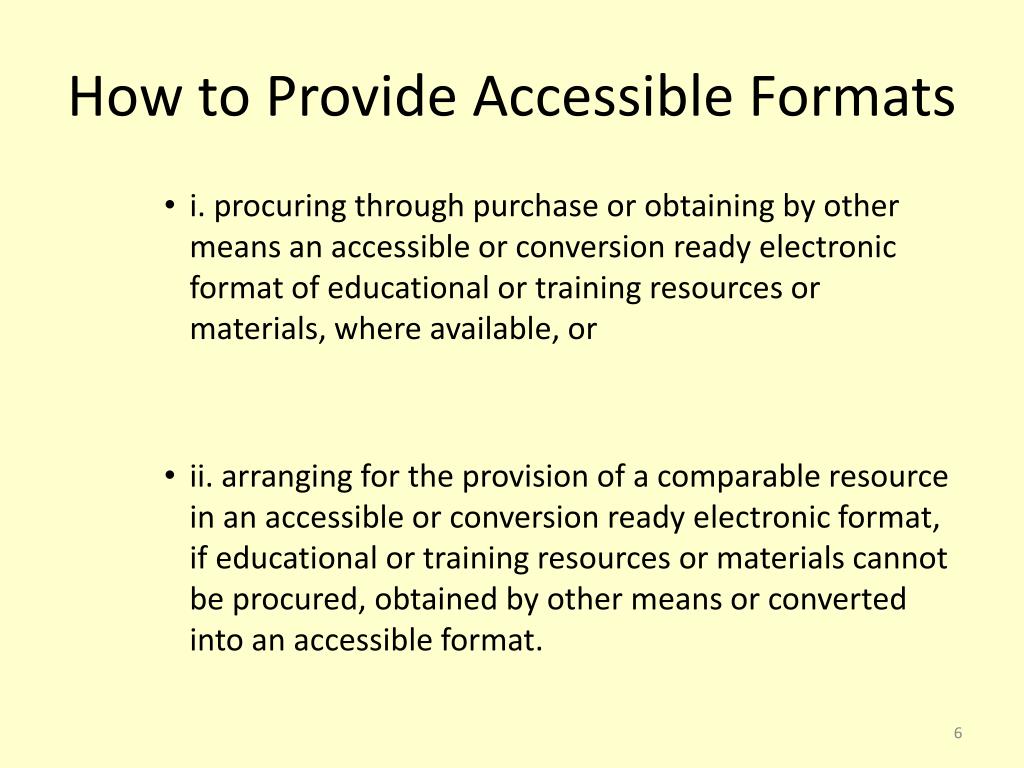 How to Provide Accessible Formats

• i. procuring through purchase or obtaining by other means an accessible or conversion ready electronic format of educational or training resources or materials, where available, or

• ii. arranging for the provision of a comparable resource in an accessible or conversion ready electronic format, if educational or training resources or materials cannot be procured, obtained by other means or converted into an accessible format.

6